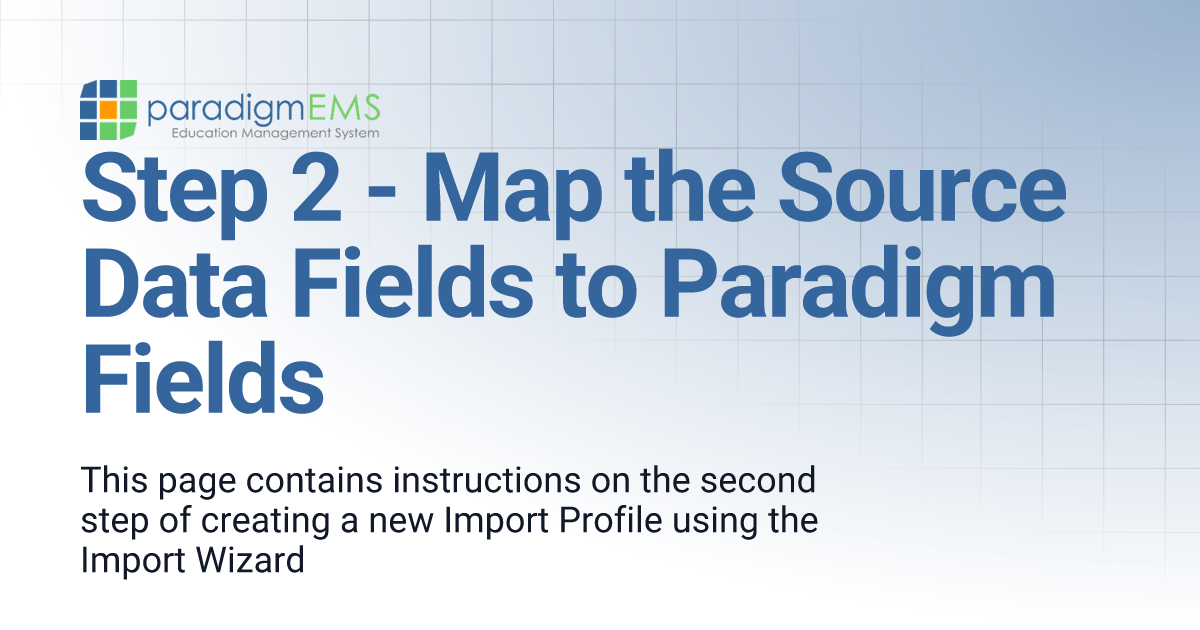 paradigmEMS
Education Management System

Step 2 - Map the Source Data Fields to Paradigm Fields

This page contains instructions on the second step of creating a new Import Profile using the Import Wizard